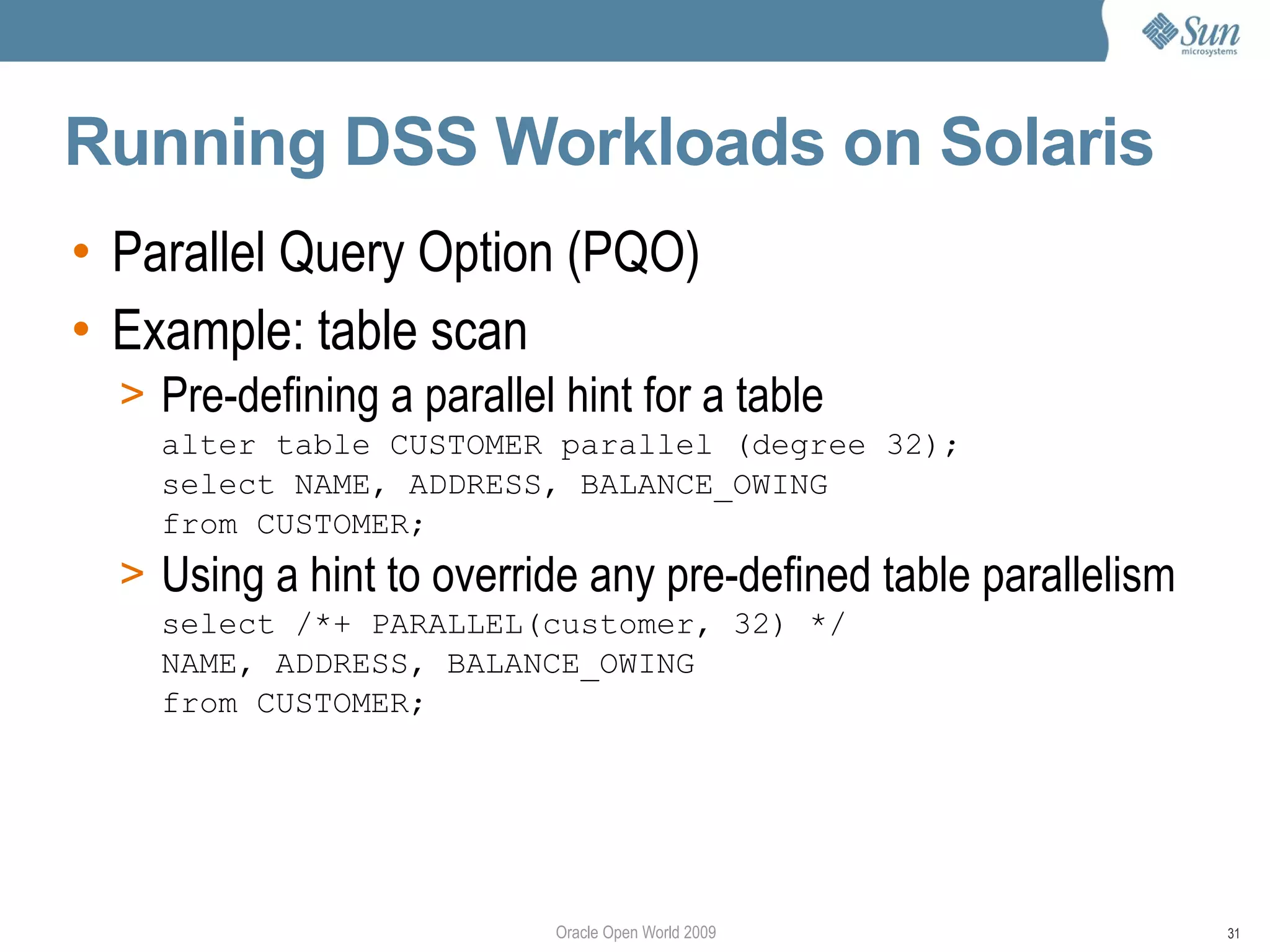 Sun microsystems

Running DSS Workloads on Solaris

• Parallel Query Option (PQO)
• Example: table scan
> Pre-defining a parallel hint for a table
alter table CUSTOMER parallel (degree 32);
select NAME, ADDRESS, BALANCE_OWING
from CUSTOMER;
> Using a hint to override any pre-defined table parallelism
select /*+ PARALLEL(customer, 32) */
NAME, ADDRESS, BALANCE_OWING
from CUSTOMER;

Oracle Open World 2009

31